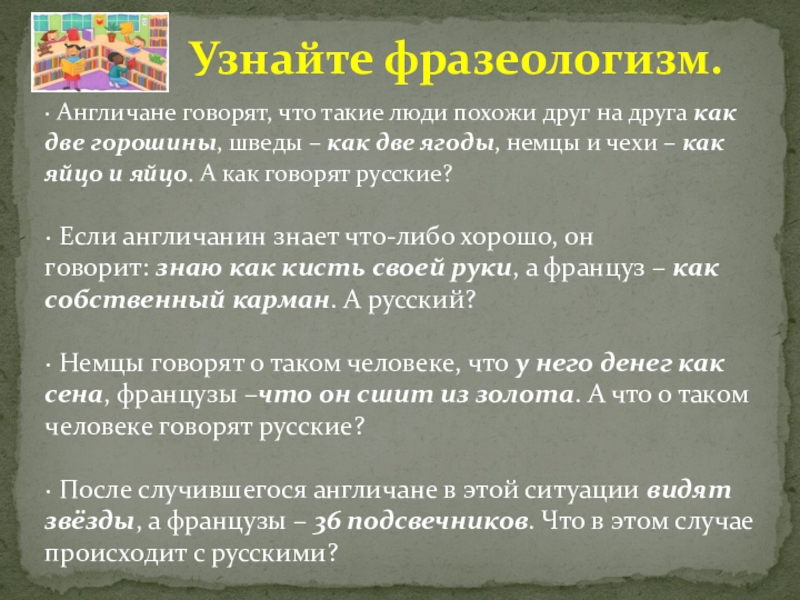 Узнайте фразеологизм.

· Англичане говорят, что такие люди похожи друг на друга как две горошины, шведы – как две ягоды, немцы и чехи – как яйцо и яйцо. А как говорят русские?

· Если англичанин знает что-либо хорошо, он говорит: знаю как кисть своей руки, а француз – как собственный карман. А русский?

· Немцы говорят о таком человеке, что у него денег как сена, французы –что он сшит из золота. А что о таком человеке говорят русские?

· После случившегося англичане в этой ситуации видят звёзды, а французы – 36 подсвечников. Что в этом случае происходит с русскими?